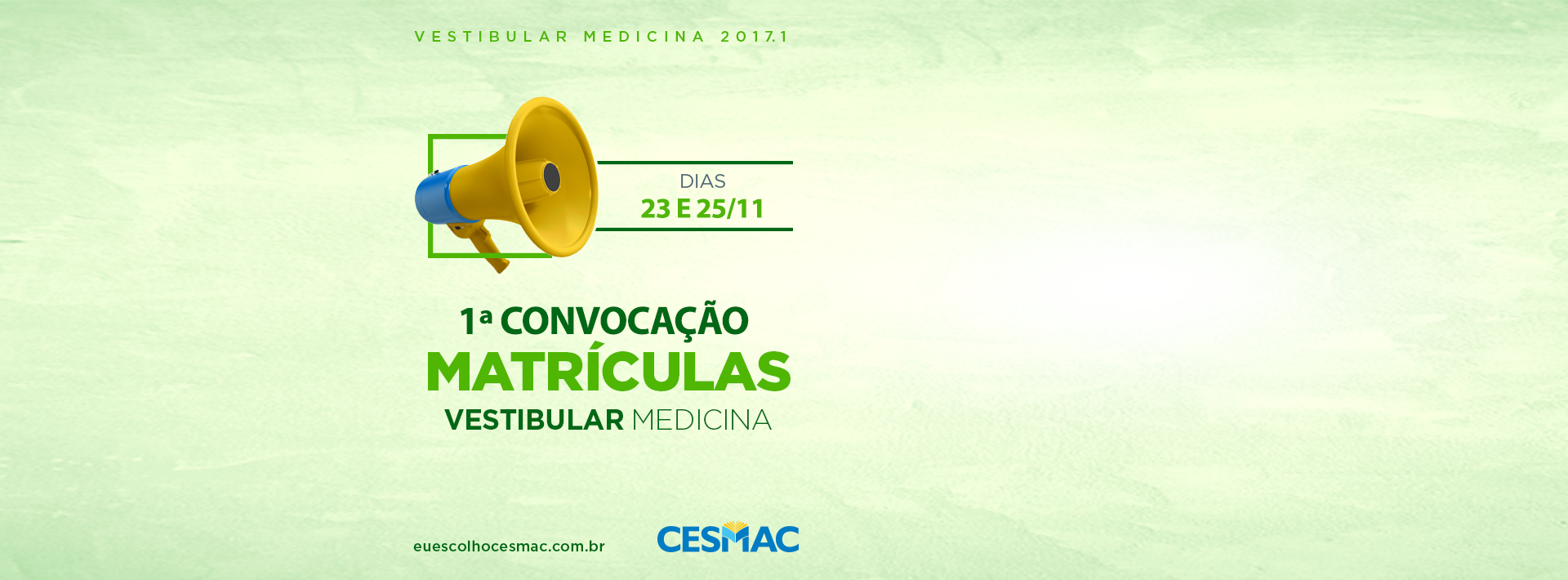 VESTIBULAR MEDICINA 2017.1

DIAS
23 E 25/11

1ª CONVOCAÇÃO
MATRÍCULAS
VESTIBULAR MEDICINA

euescolhocesmac.com.br

CESMAC